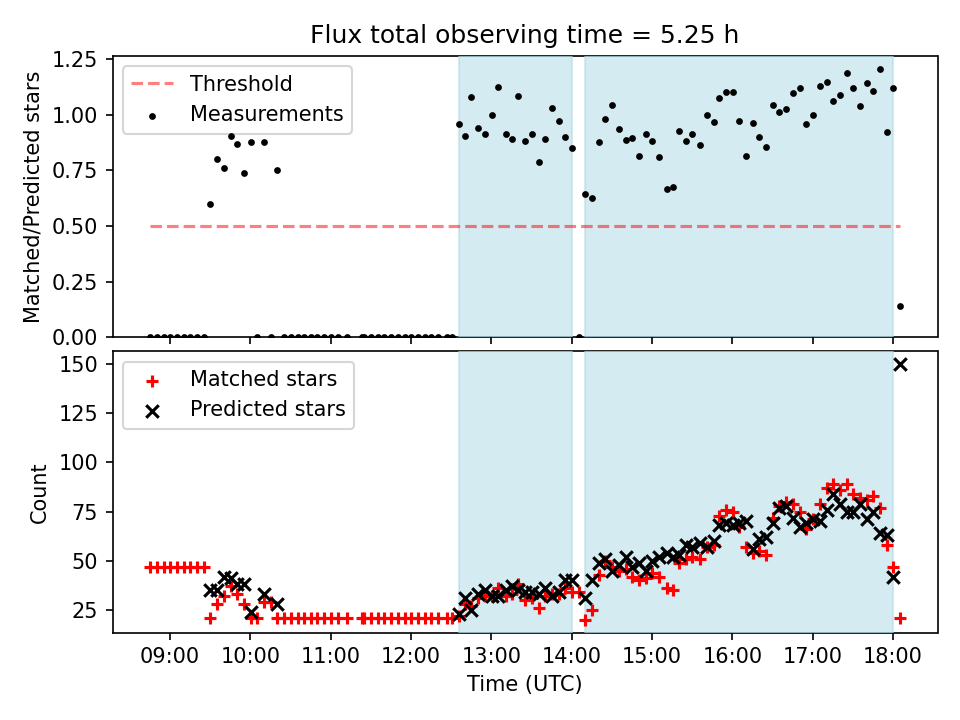 Flux total observing time = 5.25 h

Threshold
Measurements

Matched/Predicted stars

1.25
1.00
0.75
0.50
0.25
0.00

Matched stars
Predicted stars

Count

150
125
100
75
50
25

09:00
10:00
11:00
12:00
13:00
14:00
15:00
16:00
17:00
18:00

Time (UTC)